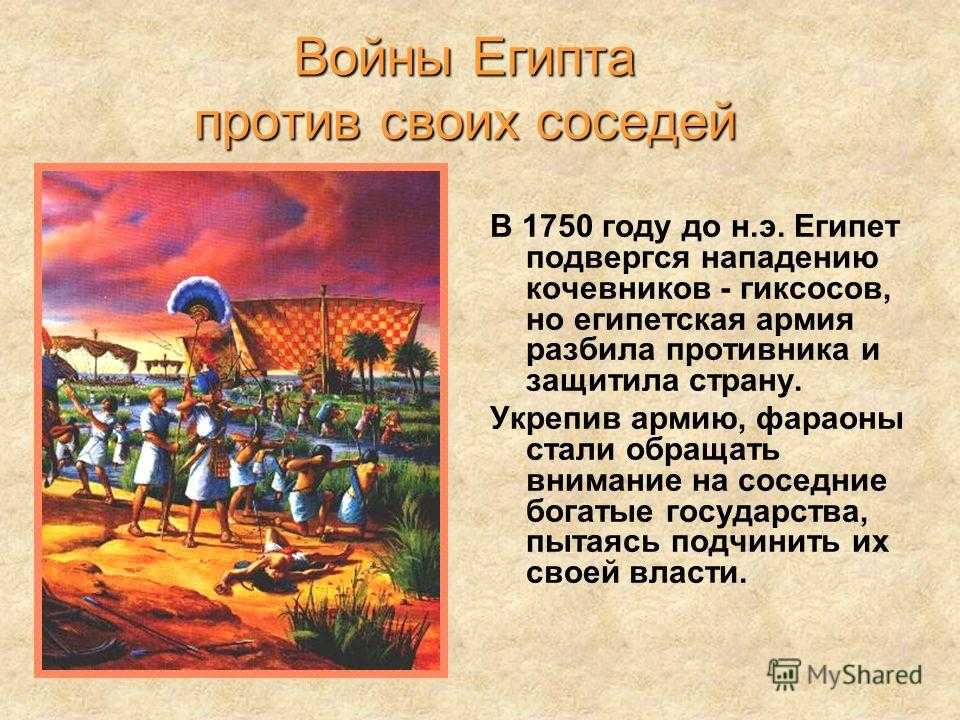 Войны Египта против своих соседей

В 1750 году до н.э. Египет подвергся нападению кочевников - гиксосов, но египетская армия разбила противника и защитила страну.

Укрепив армию, фараоны стали обращать внимание на соседние богатые государства, пытаясь подчинить их своей власти.

MyShared